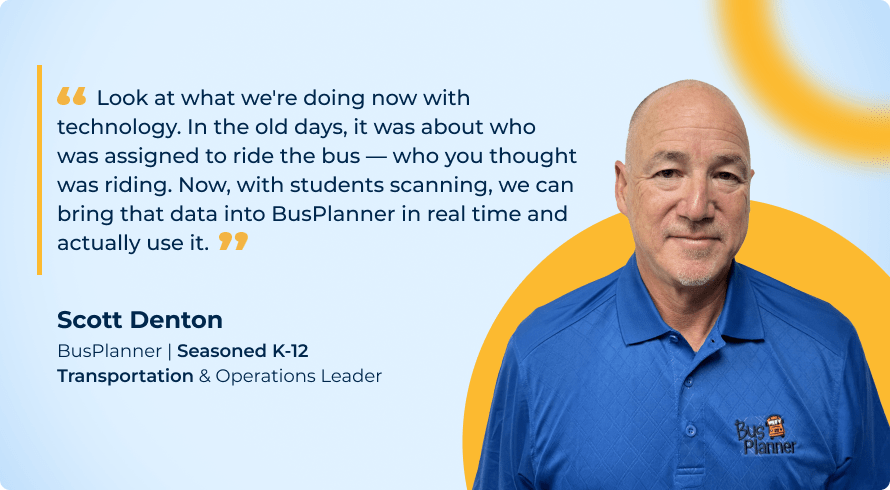 “ Look at what we're doing now with technology. In the old days, it was about who was assigned to ride the bus — who you thought was riding. Now, with students scanning, we can bring that data into BusPlanner in real time and actually use it. ”

Scott Denton

BusPlanner | Seasoned K-12 Transportation & Operations Leader

Bus Planner